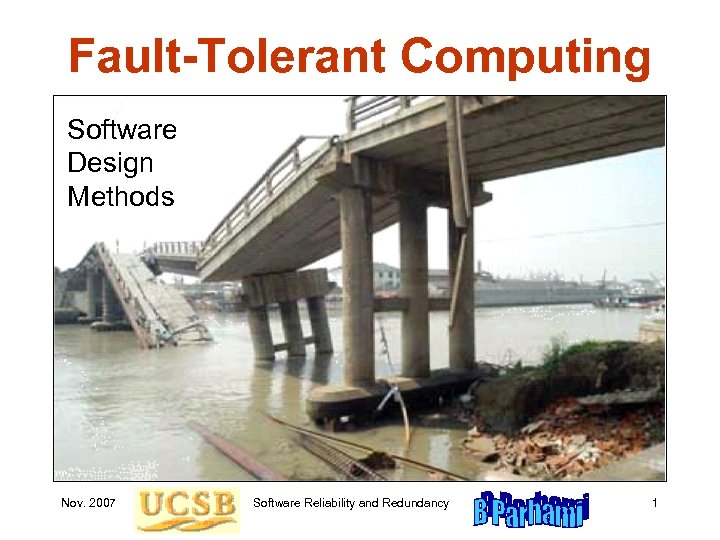 Fault-Tolerant Computing

Software Design Methods

Nov. 2007 UCSB Software Reliability and Redundancy B Parhami 1